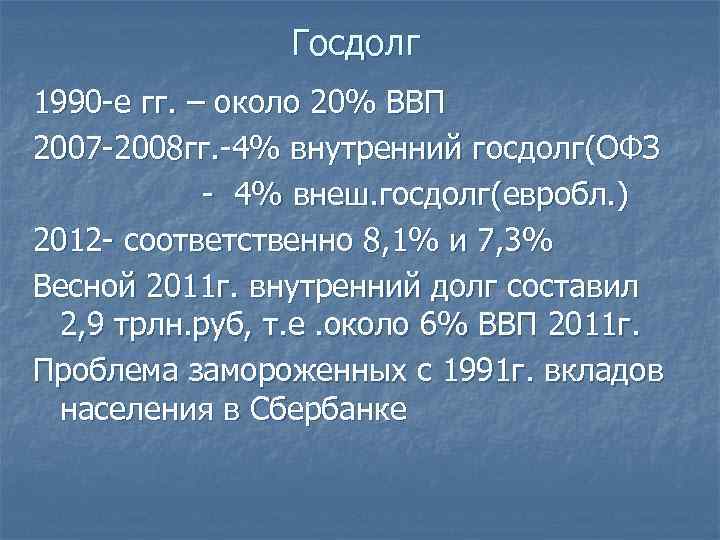 Госдолг

1990-е гг. – около 20% ВВП

2007-2008гг.-4% внутренний госдолг(ОФЗ

- 4% внеш.госдолг(евробл.)

2012- соответственно 8,1% и 7,3%

Весной 2011г. внутренний долг составил 2,9 трлн.руб, т.е .около 6% ВВП 2011г.

Проблема замороженных с 1991г. вкладов населения в Сбербанке